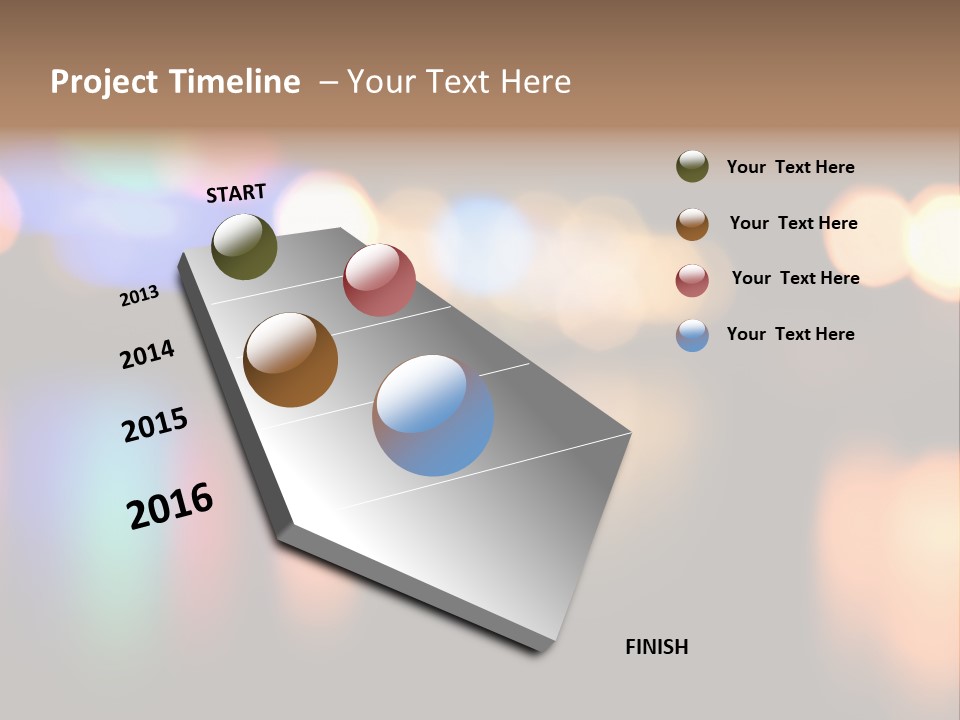 Project Timeline – Your Text Here

START

2013

2014

2015

2016

FINISH

Your Text Here

Your Text Here

Your Text Here

Your Text Here